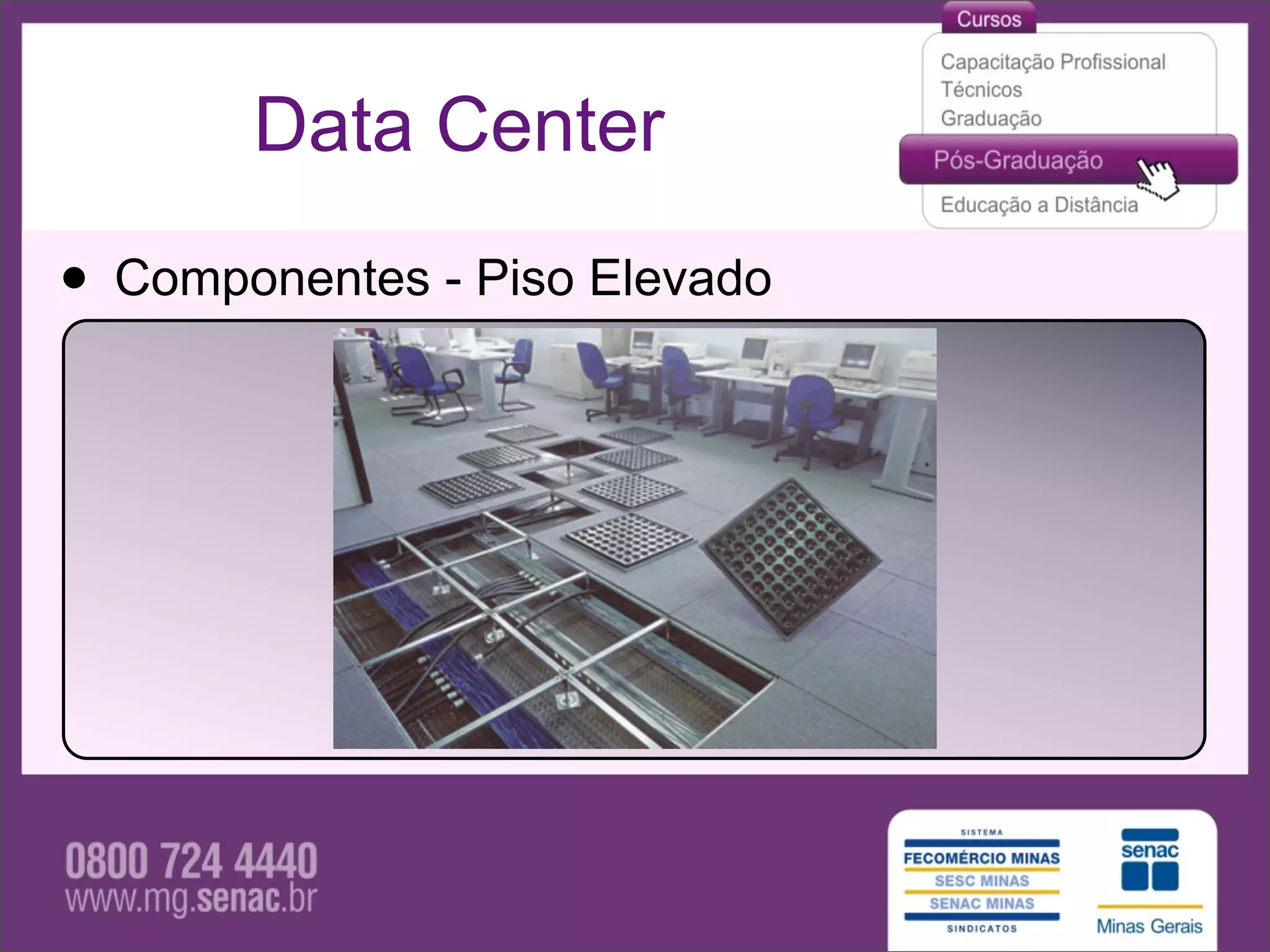 Data Center

Cursos
Capacitação Profissional
Técnicos
Graduação
Pós-Graduação
Educação a Distância

• Componentes - Piso Elevado

0800 724 4440
www.mg.senac.br

SISTEMA
FECOMÉRCIO MINAS
SESC MINAS
SENAC MINAS
SINDICATOS

senac
Minas Gerais